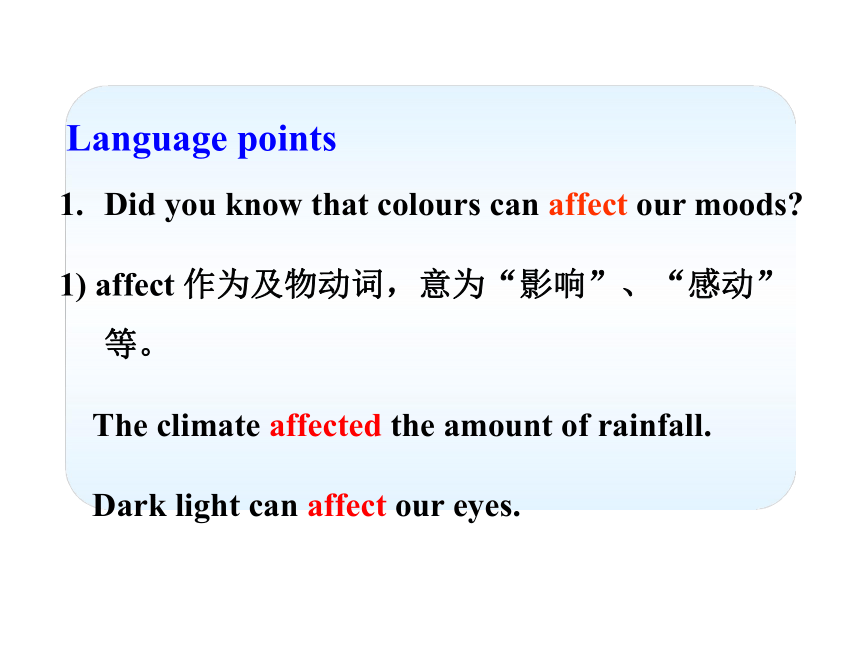 Language points

1. Did you know that colours can affect our moods?

1) affect 作为及物动词，意为“影响”、“感动”等。

The climate affected the amount of rainfall.

Dark light can affect our eyes.